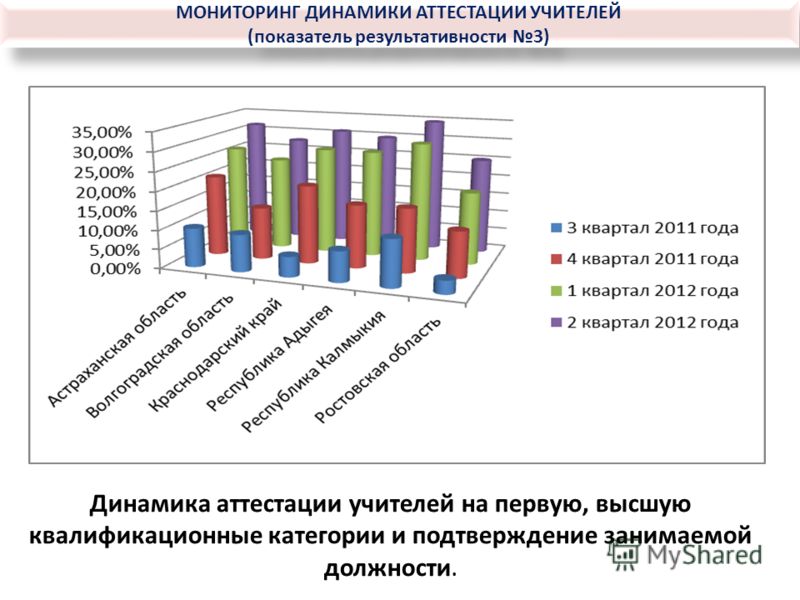 МОНИТОРИНГ ДИНАМИКИ АТТЕСТАЦИИ УЧИТЕЛЕЙ
(показатель результативности №3)

35,00%
30,00%
25,00%
20,00%
15,00%
10,00%
5,00%
0,00%

Астраханская область
Волгоградская область
Краснодарский край
Республика Адыгея
Республика Калмыкия
Ростовская область

3 квартал 2011 года
4 квартал 2011 года
1 квартал 2012 года
2 квартал 2012 года

Динамика аттестации учителей на первую, высшую квалификационные категории и подтверждение занимаемой должности.

MyShared